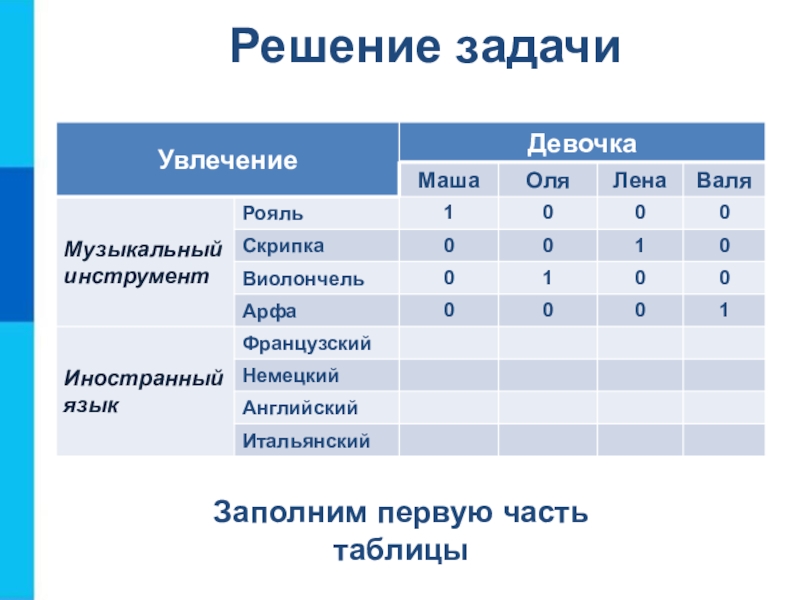 Решение задачи

| Увлечение | | Девочка | | | |
|---|---|---|---|---|---|
| | | Маша | Оля | Лена | Валя |
| Музыкальный инструмент | Рояль | 1 | 0 | 0 | 0 |
| | Скрипка | 0 | 0 | 1 | 0 |
| | Виолончель | 0 | 1 | 0 | 0 |
| | Арфа | 0 | 0 | 0 | 1 |
| Иностранный язык | Французский | | | | |
| | Немецкий | | | | |
| | Английский | | | | |
| | Итальянский | | | | |

Заполним первую часть таблицы